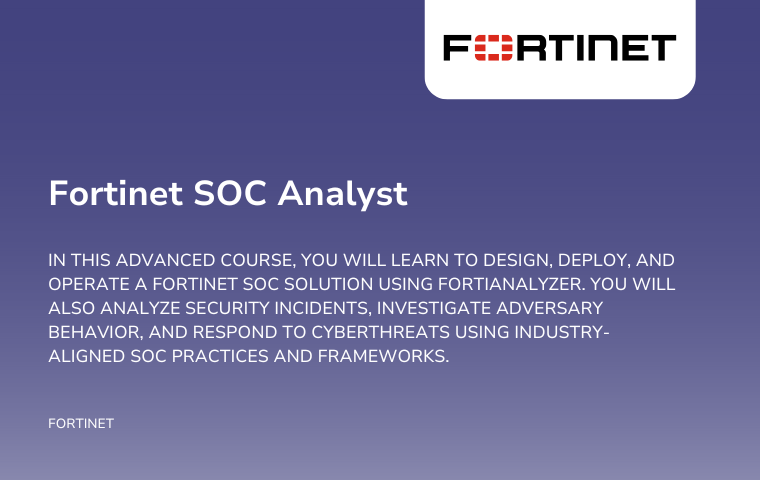 FORTINET

Fortinet SOC Analyst

IN THIS ADVANCED COURSE, YOU WILL LEARN TO DESIGN, DEPLOY, AND OPERATE A FORTINET SOC SOLUTION USING FORTIANALYZER. YOU WILL ALSO ANALYZE SECURITY INCIDENTS, INVESTIGATE ADVERSARY BEHAVIOR, AND RESPOND TO CYBERTHREATS USING INDUSTRY-ALIGNED SOC PRACTICES AND FRAMEWORKS.

FORTINET